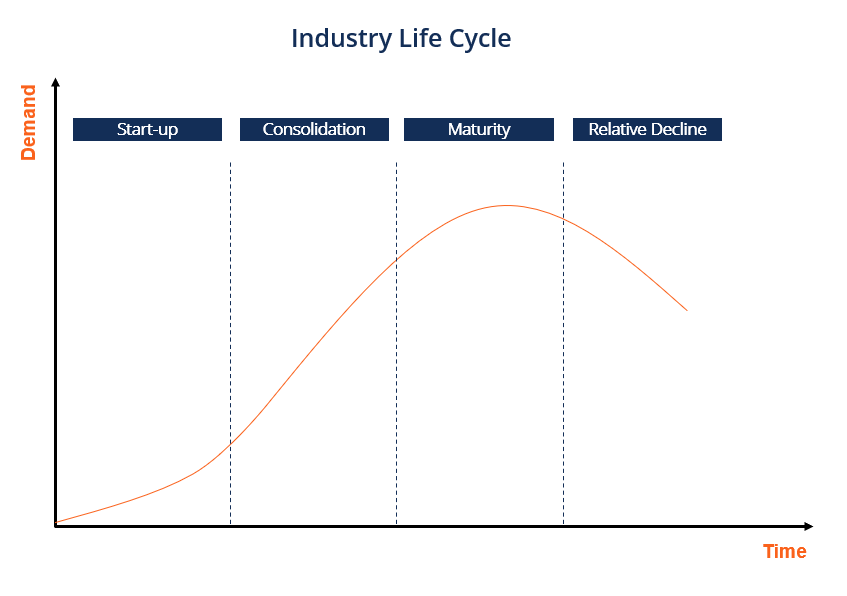 Industry Life Cycle

Demand

Start-up

Consolidation

Maturity

Relative Decline

Time